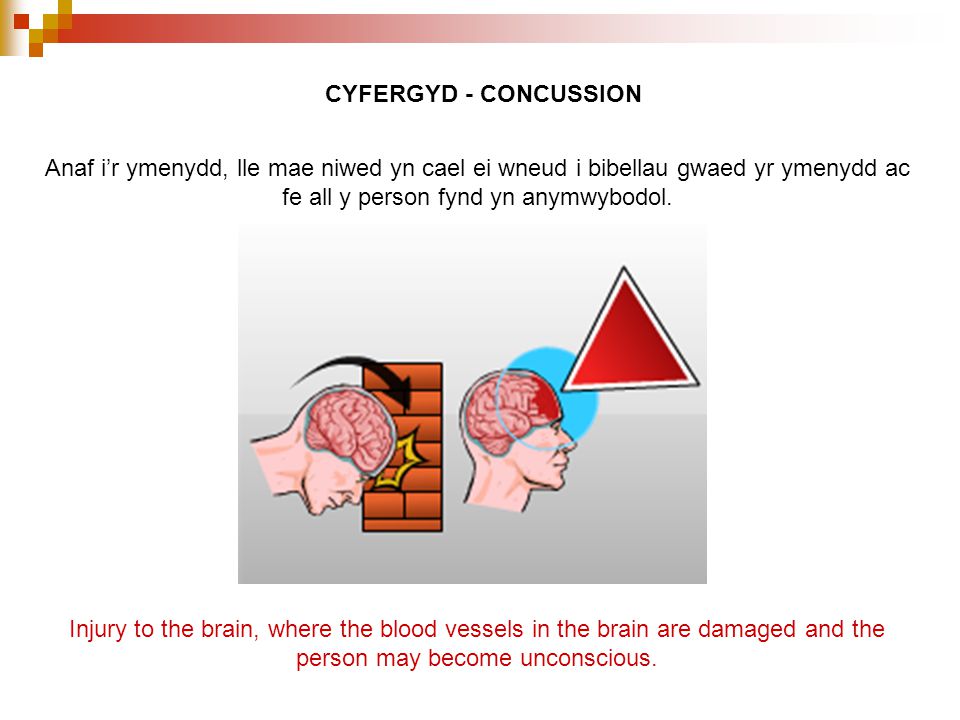 CYFERGYD - CONCUSSION

Anaf i’r ymenydd, lle mae niwed yn cael ei wneud i bibellau gwaed yr ymenydd ac fe all y person fynd yn anymwybodol.

Injury to the brain, where the blood vessels in the brain are damaged and the person may become unconscious.